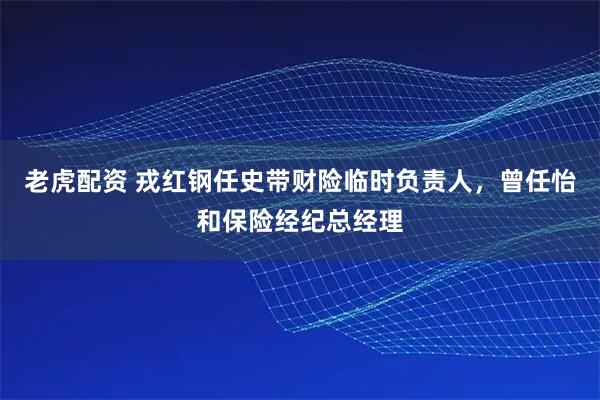 老虎配资 戎红钢任史带财险临时负责人，曾任怡和保险经纪总经理